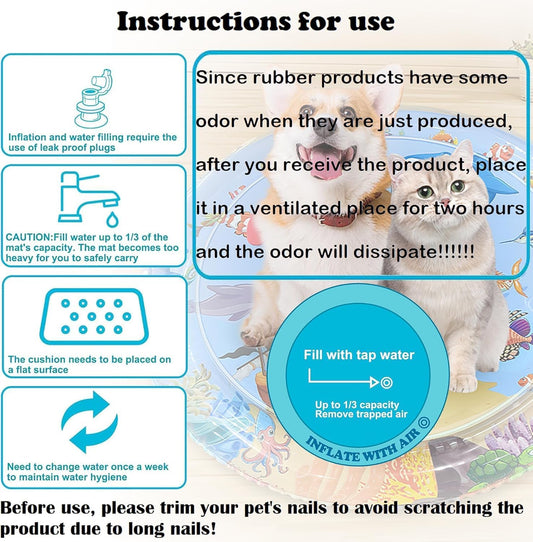 Instructions for use

Inflation and water filling require the use of leak proof plugs

CAUTION:Fill water up to 1/3 of the mat's capacity. The mat becomes too heavy for you to safely carry

The cushion needs to be placed on a flat surface

Need to change water once a week to maintain water hygiene

Since rubber products have some odor when they are just produced, after you receive the product, place it in a ventilated place for two hours and the odor will dissipate!!!!!!

Fill with tap water

Up to 1/3 capacity
Remove trapped air

INFLATE WITH AIR

Before use, please trim your pet's nails to avoid scratching the product due to long nails!